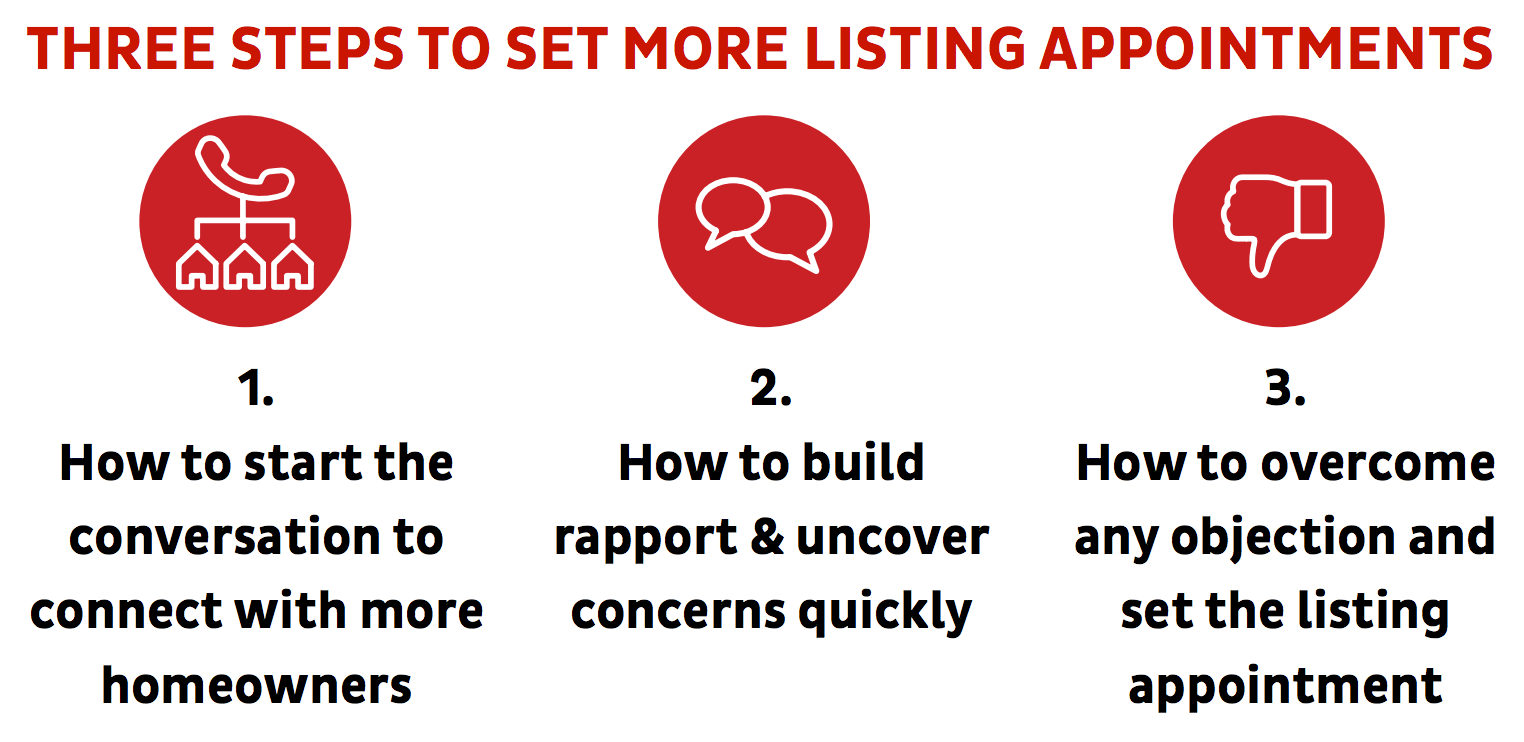 THREE STEPS TO SET MORE LISTING APPOINTMENTS

1.
How to start the conversation to connect with more homeowners

2.
How to build rapport & uncover concerns quickly

3.
How to overcome any objection and set the listing appointment